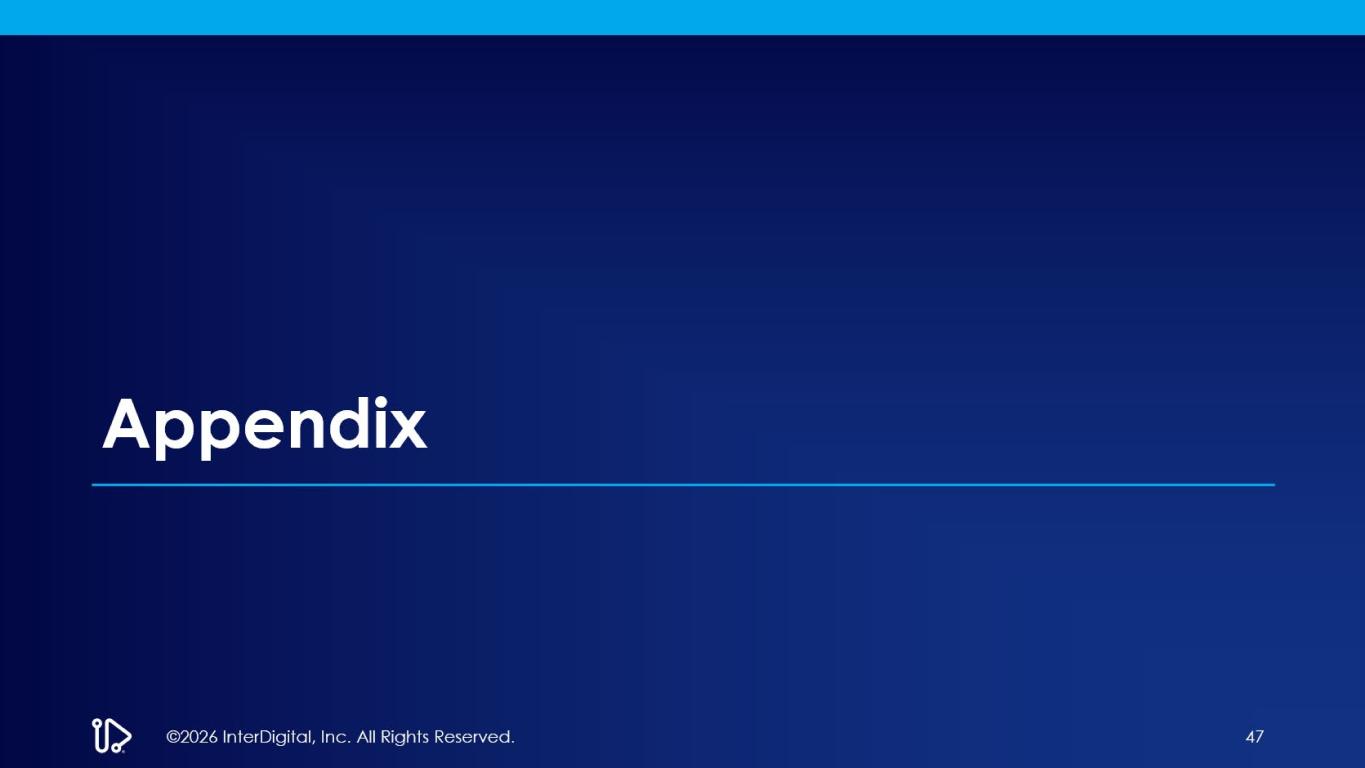 Appendix

©2026 InterDigital, Inc. All Rights Reserved.

47